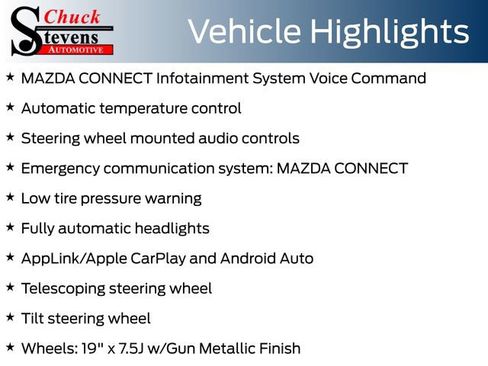 Chuck Stevens AUTOMOTIVE

Vehicle Highlights

★ MAZDA CONNECT Infotainment System Voice Command

★ Automatic temperature control

★ Steering wheel mounted audio controls

★ Emergency communication system: MAZDA CONNECT

★ Low tire pressure warning

★ Fully automatic headlights

★ AppLink/Apple CarPlay and Android Auto

★ Telescoping steering wheel

★ Tilt steering wheel

★ Wheels: 19" x 7.5J w/Gun Metallic Finish